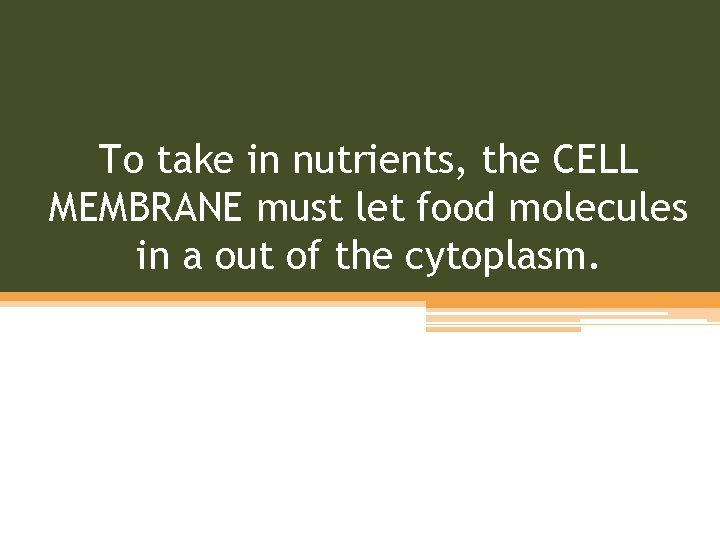 To take in nutrients, the CELL MEMBRANE must let food molecules in a out of the cytoplasm.